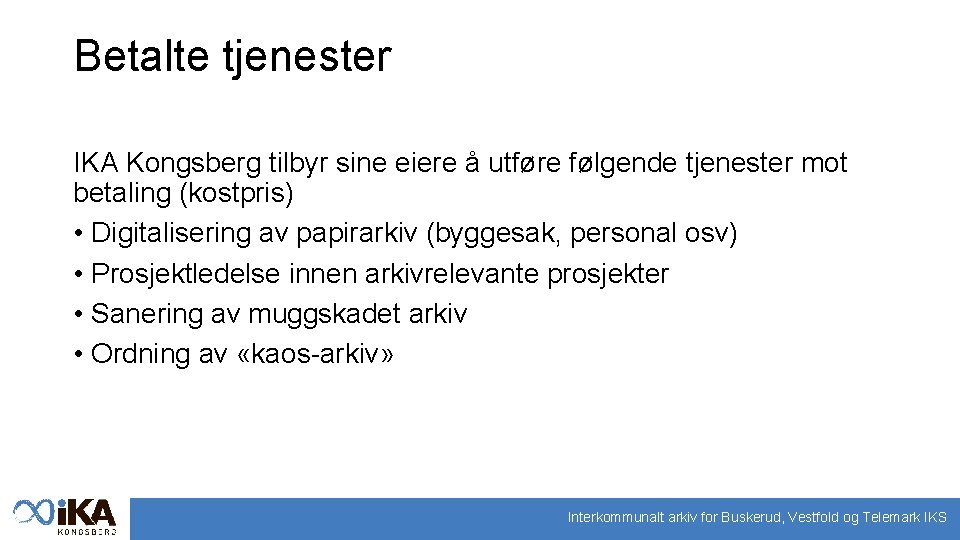 Betalte tjenester

IKA Kongsberg tilbyr sine eiere å utføre følgende tjenester mot betaling (kostpris)

• Digitalisering av papirarkiv (byggesak, personal osv)
• Prosjektledelse innen arkivrelevante prosjekter
• Sanering av muggskadet arkiv
• Ordning av «kaos-arkiv»

iKA
KONGSBERG

Interkommunalt arkiv for Buskerud, Vestfold og Telemark IKS